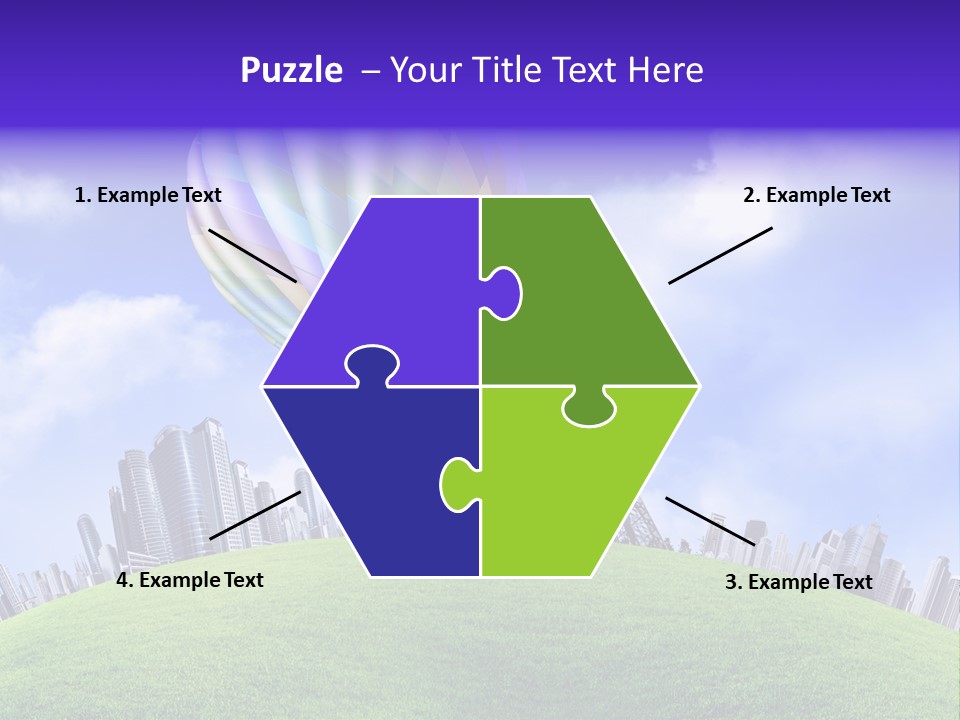 Puzzle – Your Title Text Here

1. Example Text

2. Example Text

4. Example Text

3. Example Text